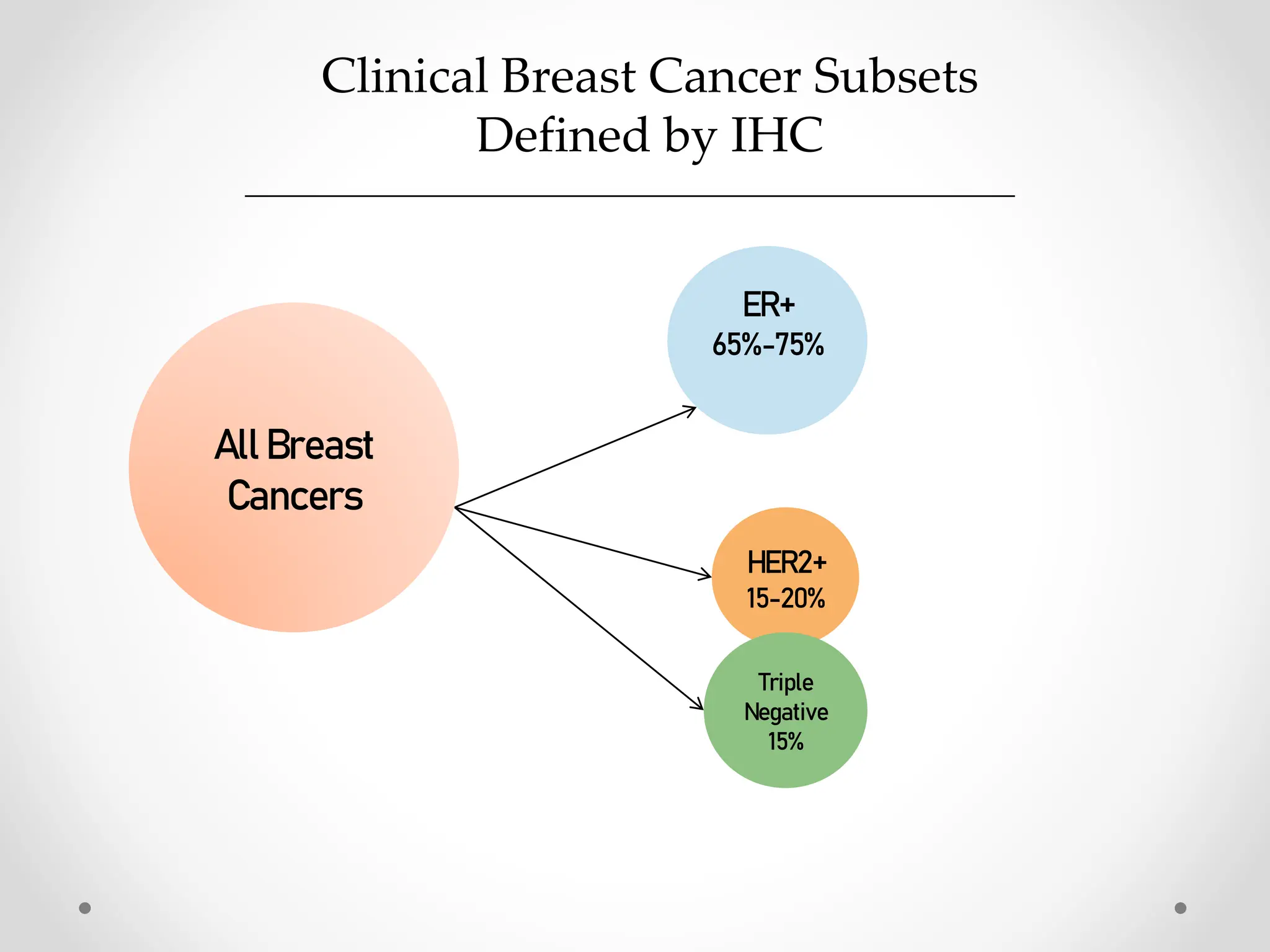 Clinical Breast Cancer Subsets Defined by IHC

All Breast Cancers

ER+
65%-75%

HER2+
15-20%

Triple Negative
15%